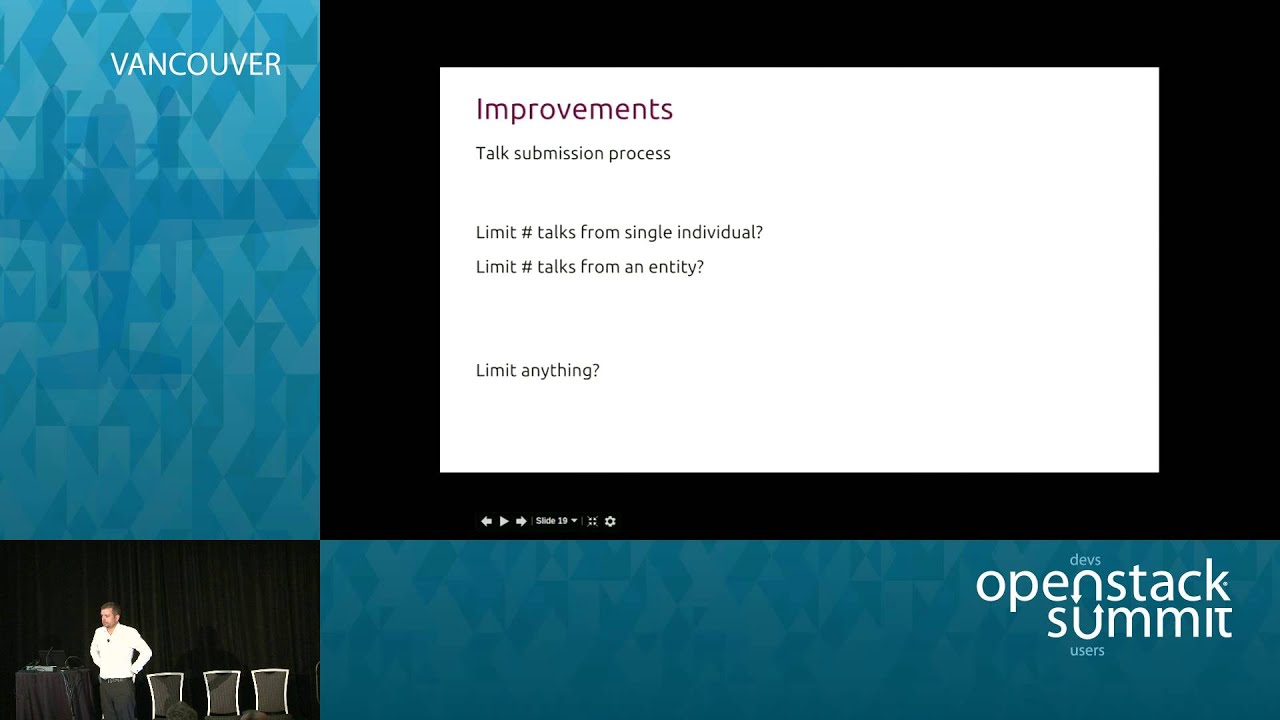 VANCOUVER

Improvements

Talk submission process

Limit # talks from single individual?

Limit # talks from an entity?

Limit anything?

Slide 19

devs
openstack
summit
users